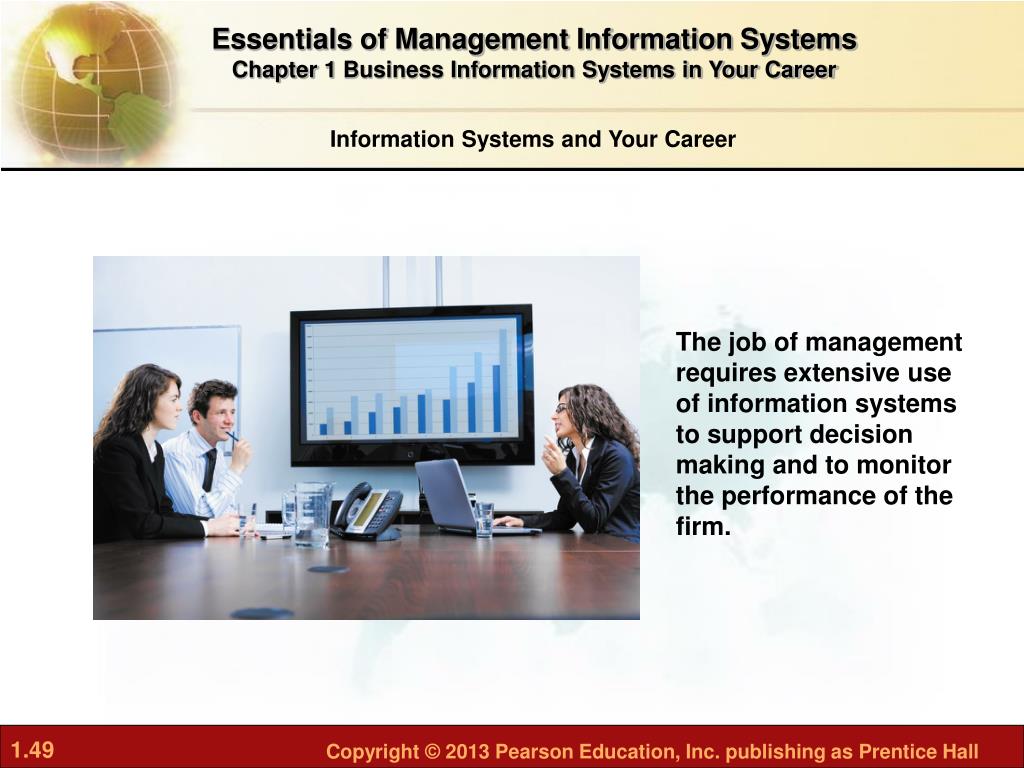 Essentials of Management Information Systems
Chapter 1 Business Information Systems in Your Career

Information Systems and Your Career

The job of management requires extensive use of information systems to support decision making and to monitor the performance of the firm.

1.49

Copyright © 2013 Pearson Education, Inc. publishing as Prentice Hall